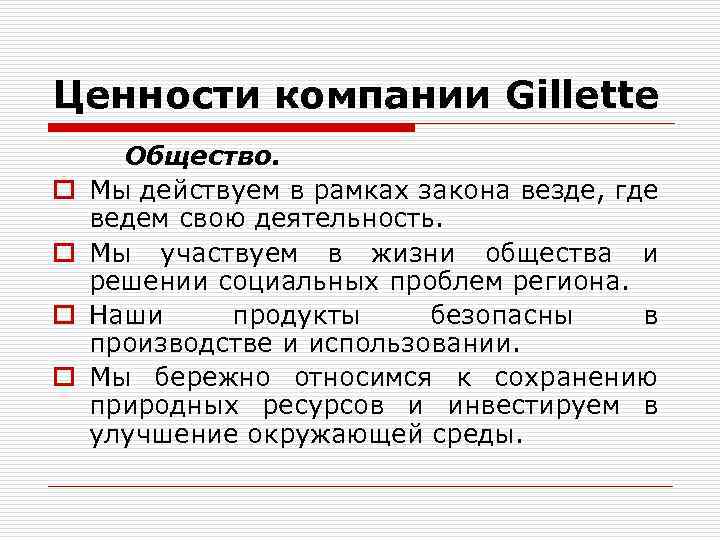 Ценности компании Gillette

Общество.

Мы действуем в рамках закона везде, где ведем свою деятельность.

Мы участвуем в жизни общества и решении социальных проблем региона.

Наши продукты безопасны в производстве и использовании.

Мы бережно относимся к сохранению природных ресурсов и инвестируем в улучшение окружающей среды.